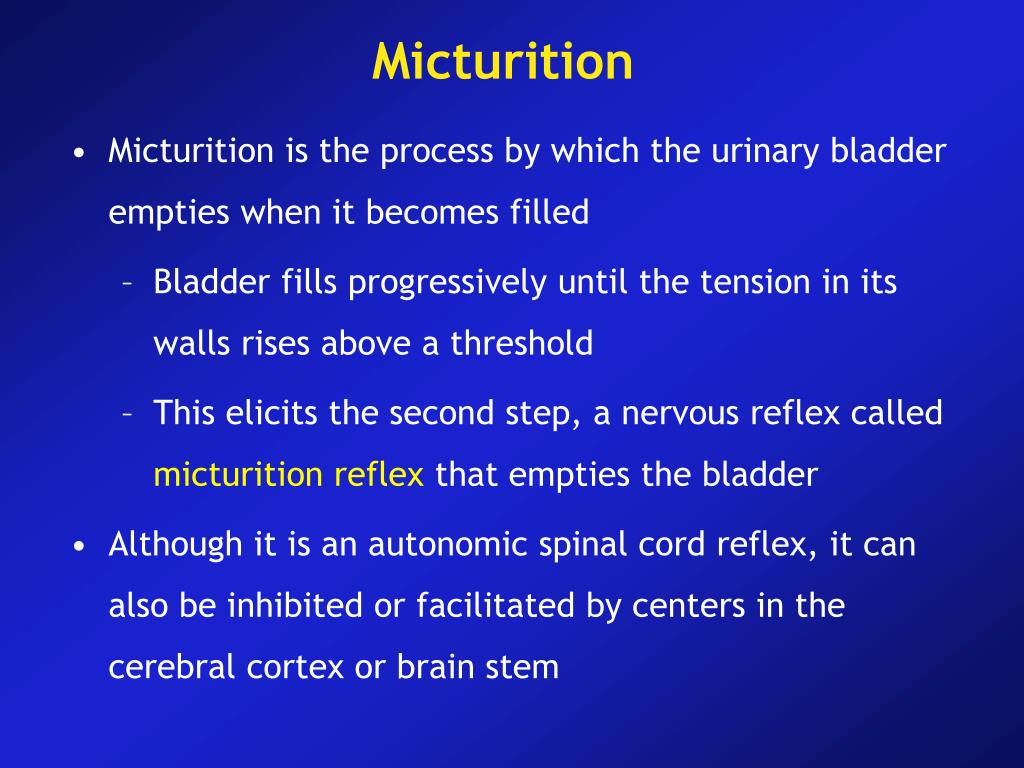 Micturition

• Micturition is the process by which the urinary bladder empties when it becomes filled

– Bladder fills progressively until the tension in its walls rises above a threshold

– This elicits the second step, a nervous reflex called micturition reflex that empties the bladder

• Although it is an autonomic spinal cord reflex, it can also be inhibited or facilitated by centers in the cerebral cortex or brain stem